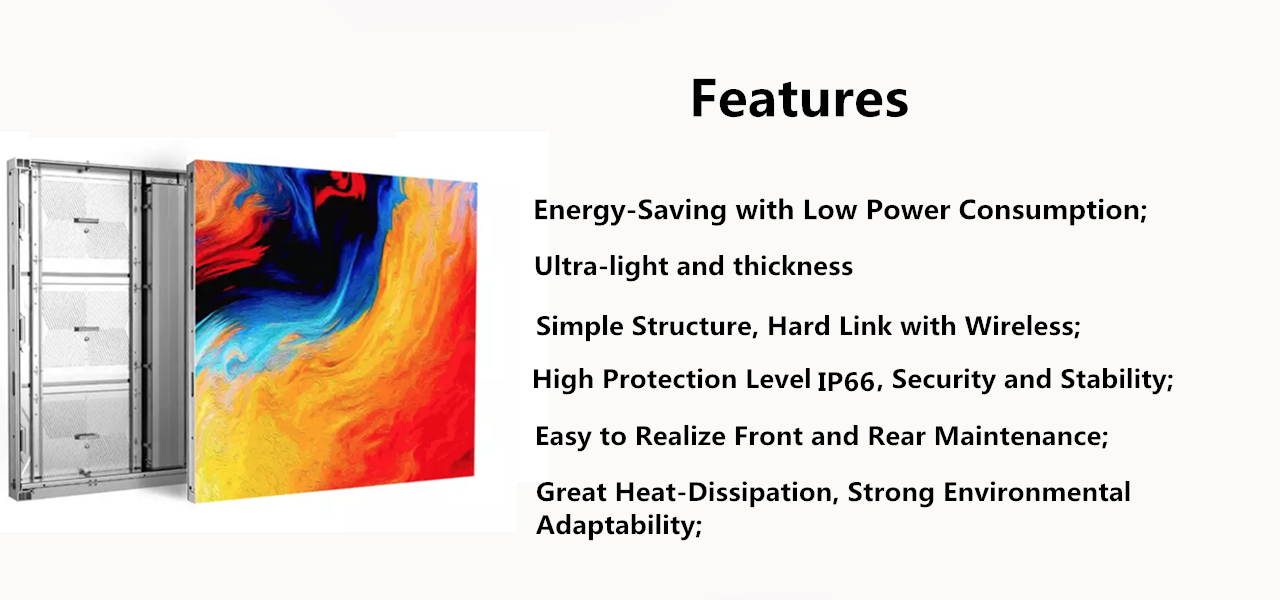 Features

Energy-Saving with Low Power Consumption;

Ultra-light and thickness

Simple Structure, Hard Link with Wireless;

High Protection Level IP66, Security and Stability;

Easy to Realize Front and Rear Maintenance;

Great Heat-Dissipation, Strong Environmental Adaptability;